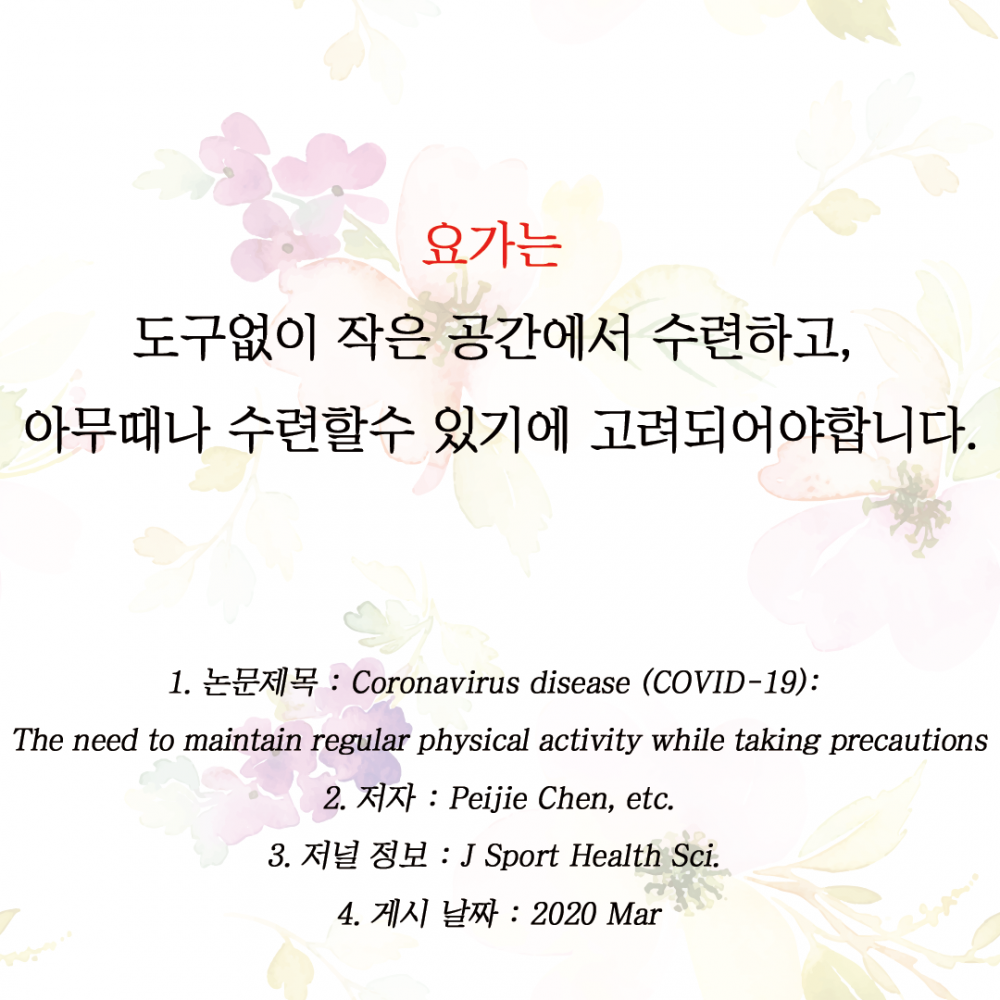 요가는
도구없이 작은 공간에서 수련하고,
아무때나 수련할수 있기에 고려되어야합니다.

1. 논문제목 : Coronavirus disease (COVID-19):
The need to maintain regular physical activity while taking precautions
2. 저자 : Peijie Chen, etc.
3. 저널 정보 : J Sport Health Sci.
4. 게시 날짜 : 2020 Mar